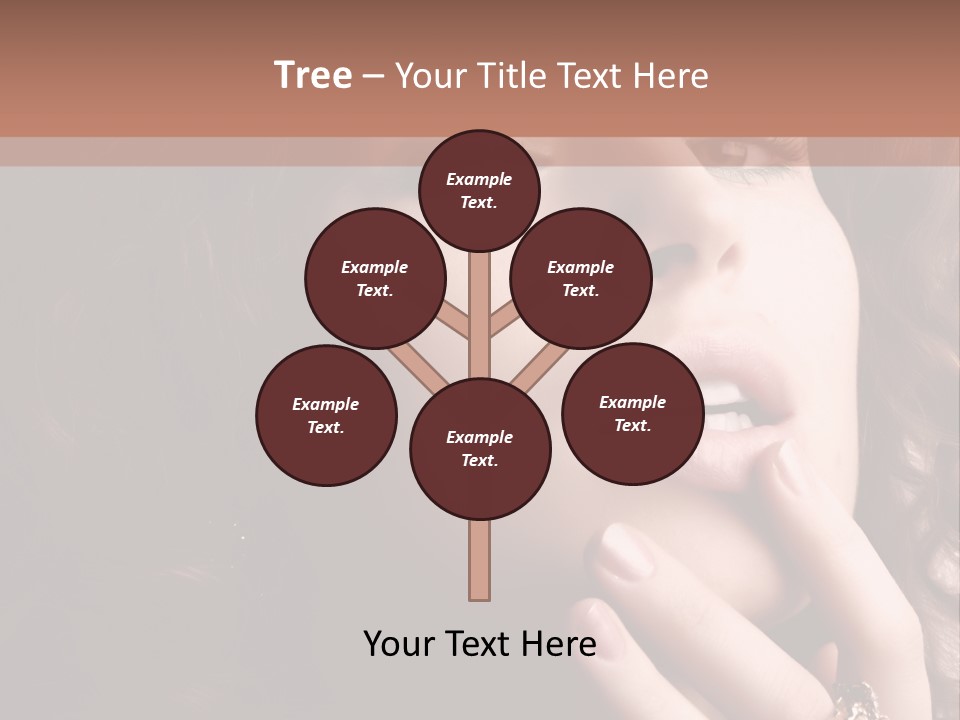 Tree – Your Title Text Here

Example Text.

Example Text.

Example Text.

Example Text.

Example Text.

Example Text.

Your Text Here